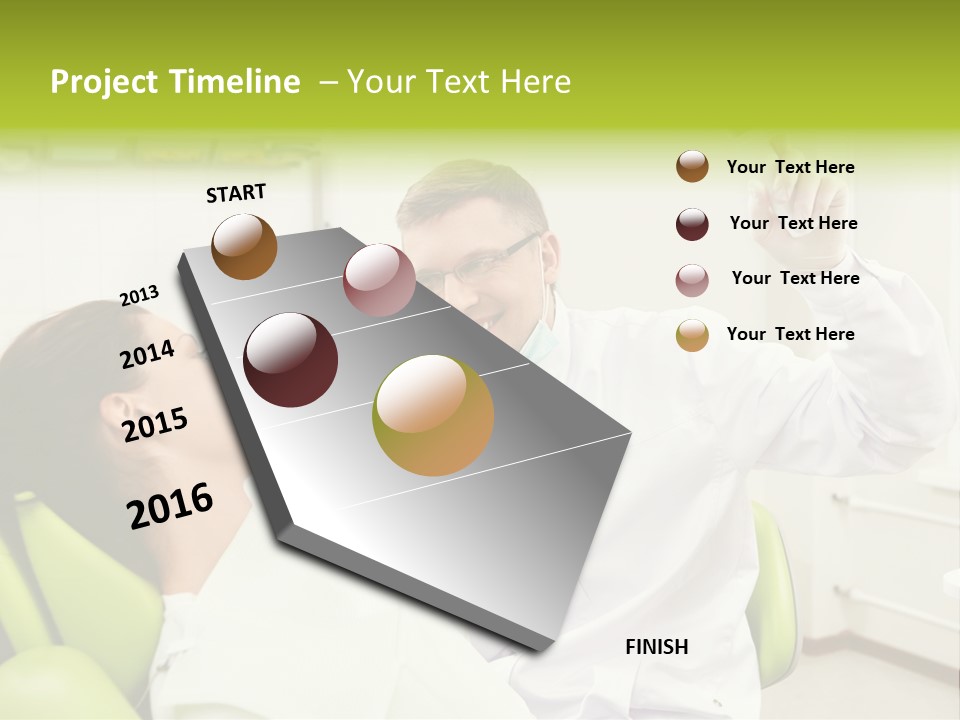 Project Timeline – Your Text Here

START

2013

2014

2015

2016

FINISH

Your Text Here

Your Text Here

Your Text Here

Your Text Here